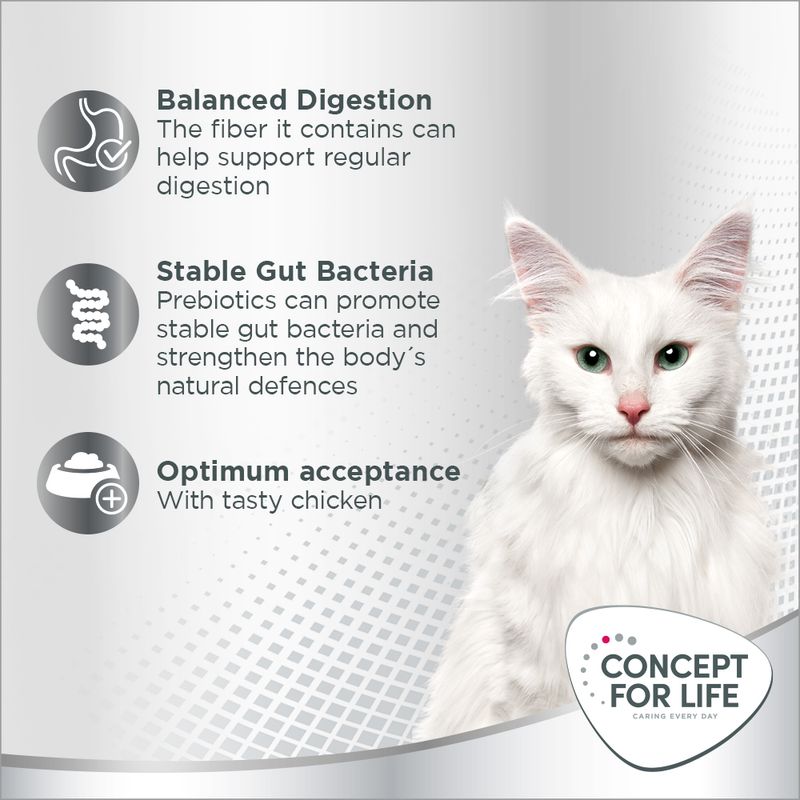 Balanced Digestion
The fiber it contains can help support regular digestion

Stable Gut Bacteria
Prebiotics can promote stable gut bacteria and strengthen the body´s natural defences

Optimum acceptance
With tasty chicken

CONCEPT FOR LIFE
CARING EVERY DAY